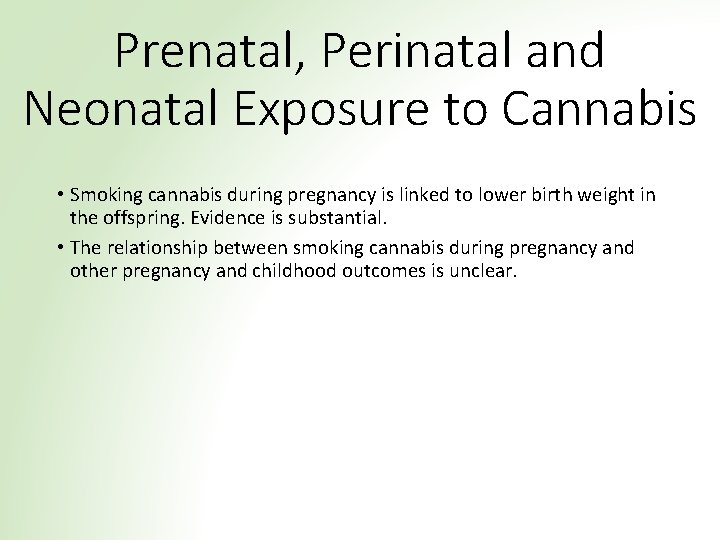 Prenatal, Perinatal and Neonatal Exposure to Cannabis

• Smoking cannabis during pregnancy is linked to lower birth weight in the offspring. Evidence is substantial.

• The relationship between smoking cannabis during pregnancy and other pregnancy and childhood outcomes is unclear.